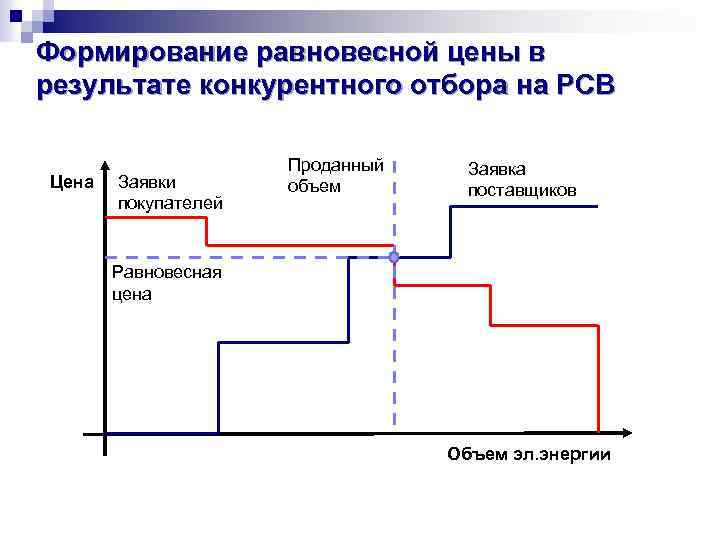 Формирование равновесной цены в результате конкурентного отбора на РСВ

Цена

Заявки покупателей

Проданный объем

Заявка поставщиков

Равновесная цена

Объем эл.энергии